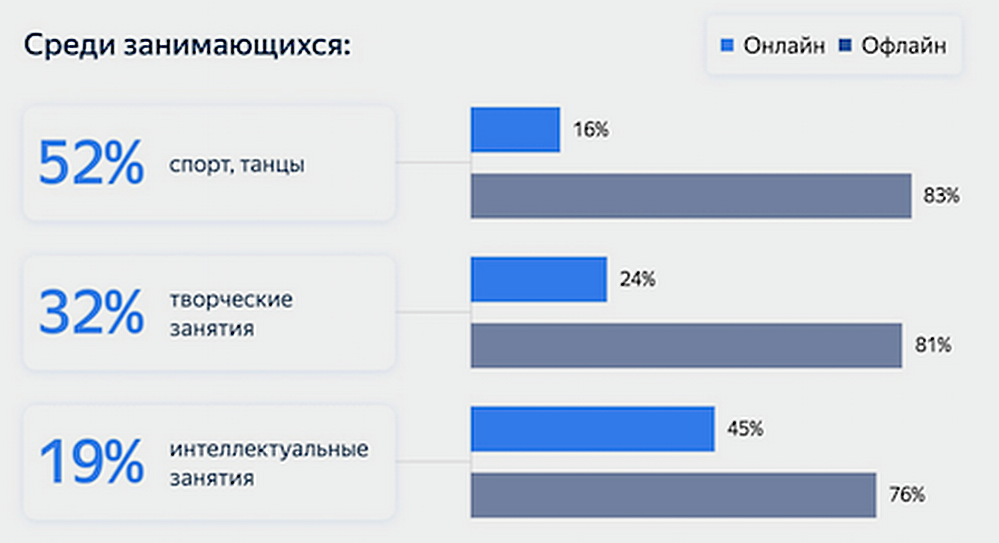 Среди занимающихся:

Онлайн Офлайн

52% спорт, танцы

16%

83%

32% творческие занятия

24%

81%

19% интеллектуальные занятия

45%

76%